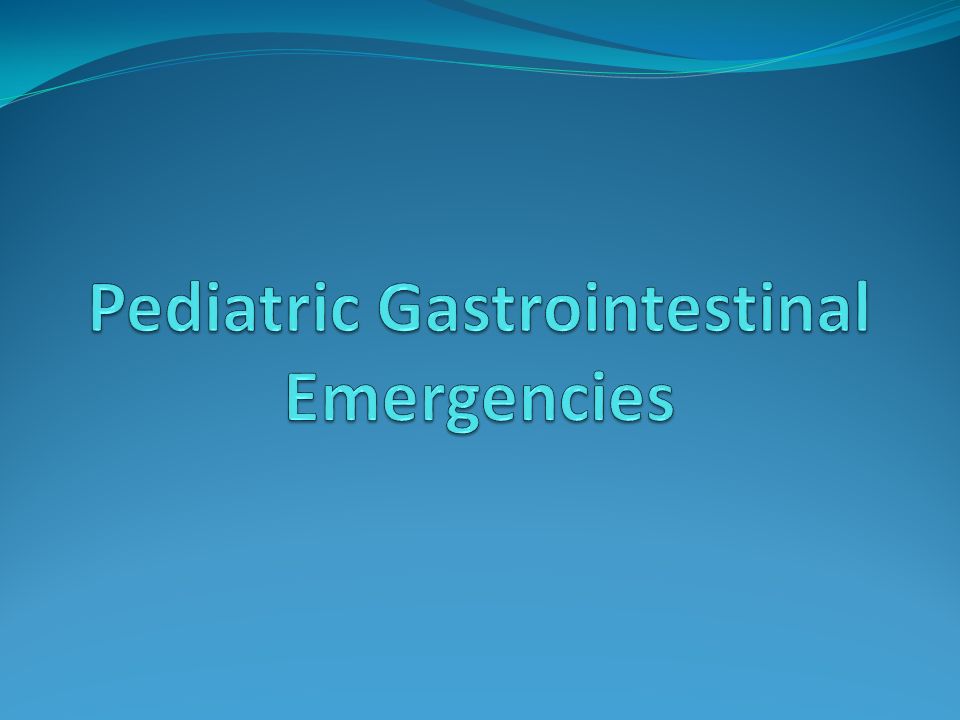 Pediatric Gastrointestinal Emergencies